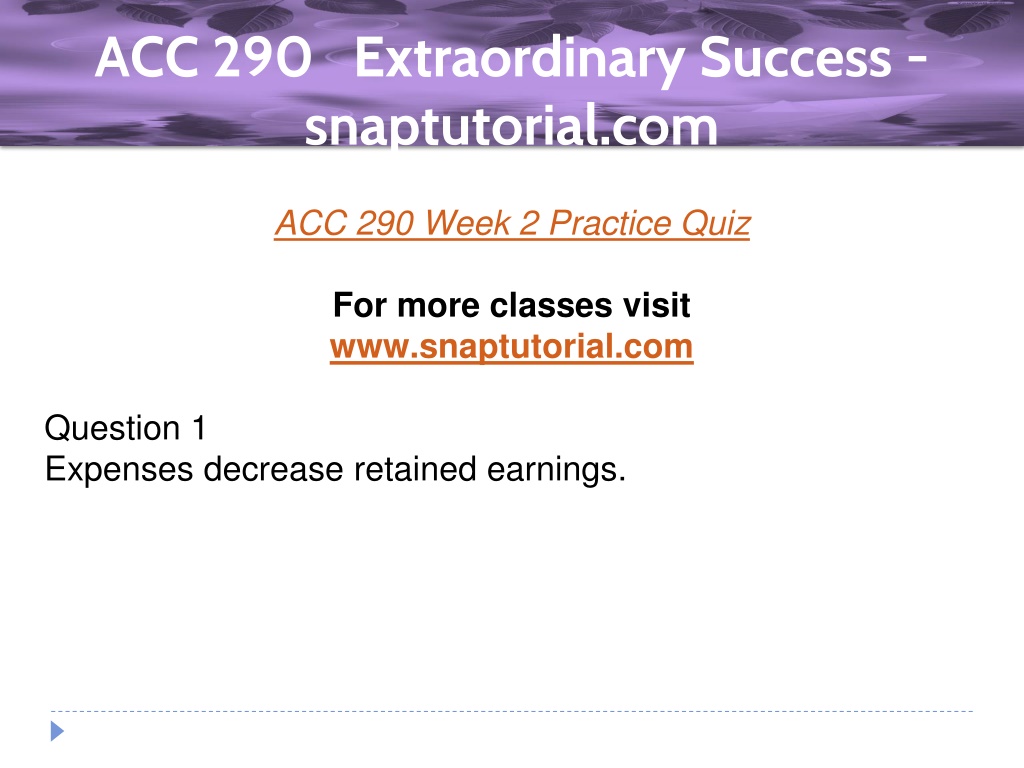 ACC 290 Extraordinary Success - snaptutorial.com

ACC 290 Week 2 Practice Quiz

For more classes visit
www.snaptutorial.com

Question 1
Expenses decrease retained earnings.